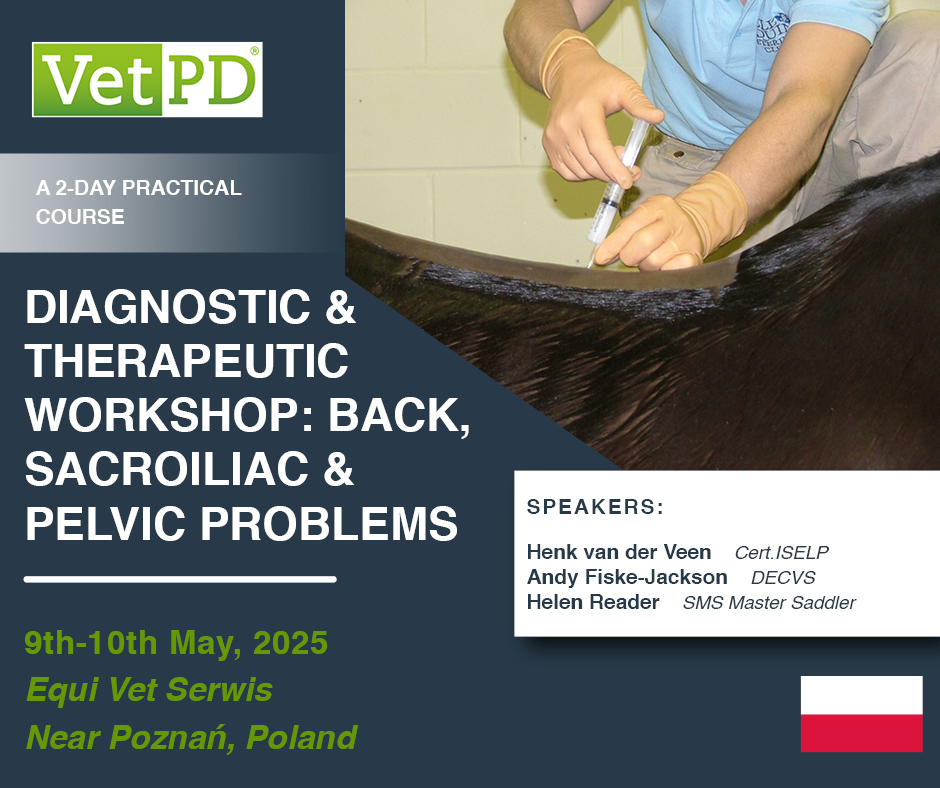 VetPD®

A 2-DAY PRACTICAL COURSE

DIAGNOSTIC & THERAPEUTIC WORKSHOP: BACK, SACROILIAC & PELVIC PROBLEMS

9th-10th May, 2025
Equi Vet Serwis
Near Poznań, Poland

SPEAKERS:

Henk van der Veen Cert.ISELP
Andy Fiske-Jackson DECVS
Helen Reader SMS Master Saddler